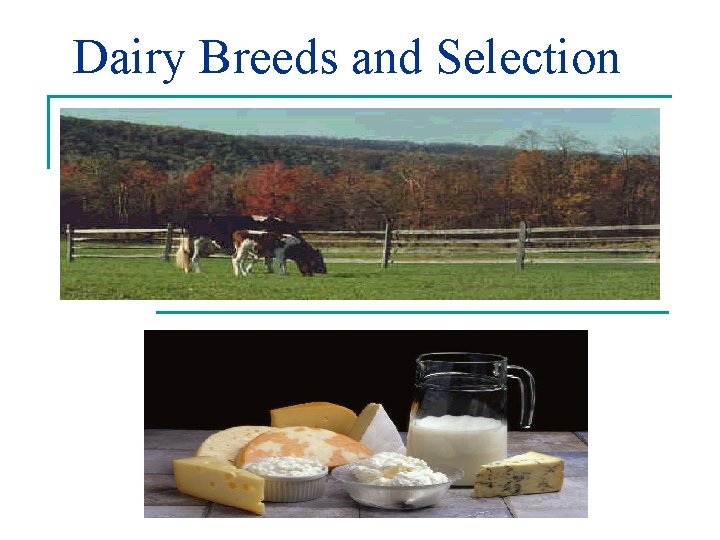 Dairy Breeds and Selection